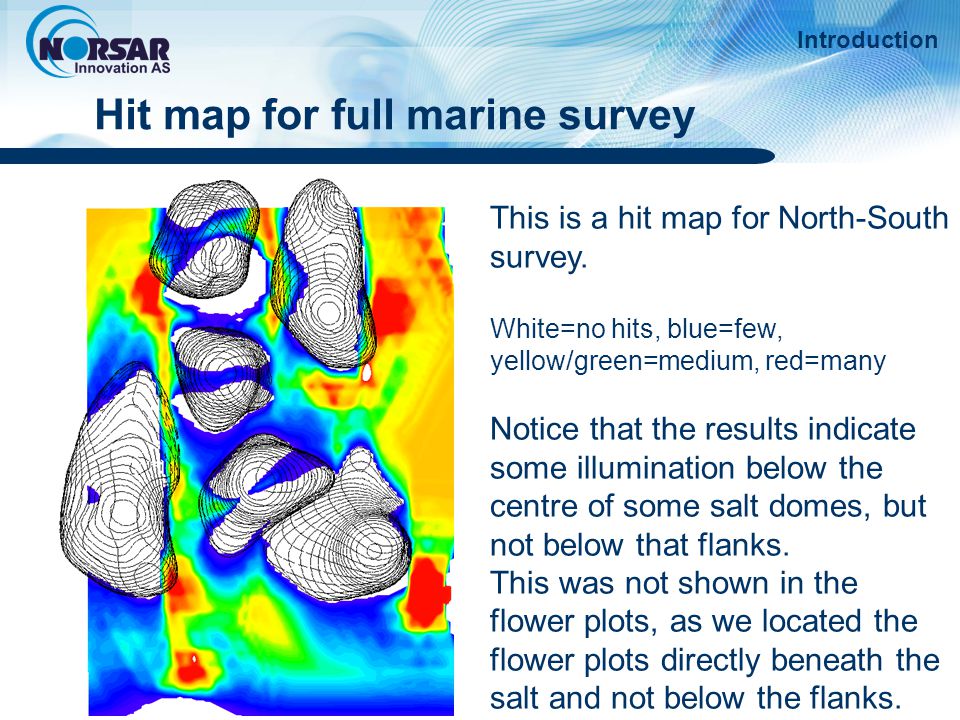 NORSAR
Innovation AS

Introduction

Hit map for full marine survey

This is a hit map for North-South survey.

White=no hits, blue=few, yellow/green=medium, red=many

Notice that the results indicate some illumination below the centre of some salt domes, but not below that flanks.
This was not shown in the flower plots, as we located the flower plots directly beneath the salt and not below the flanks.